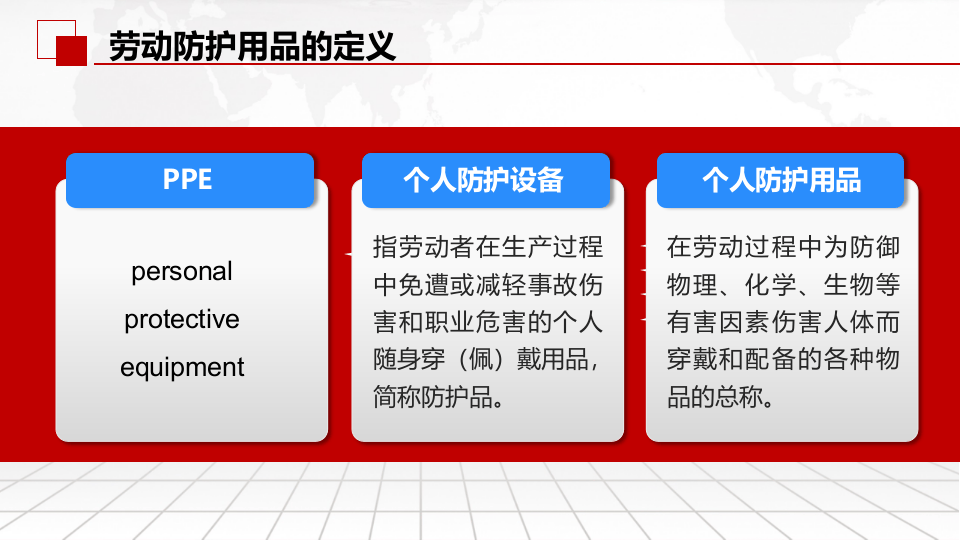 劳动防护用品的定义

PPE

personal protective equipment

个人防护设备

指劳动者在生产过程中免遭或减轻事故伤害和职业危害的个人随身穿（佩）戴用品，简称防护品。

个人防护用品

在劳动过程中为防御物理、化学、生物等有害因素伤害人体而穿戴和配备的各种物品的总称。